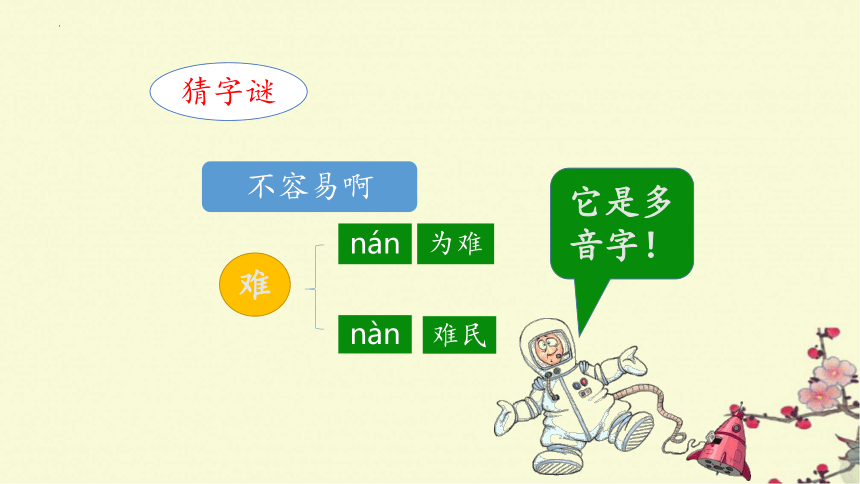 猜字谜

不容易啊

难

nán 为难

nàn 难民

它是多音字！